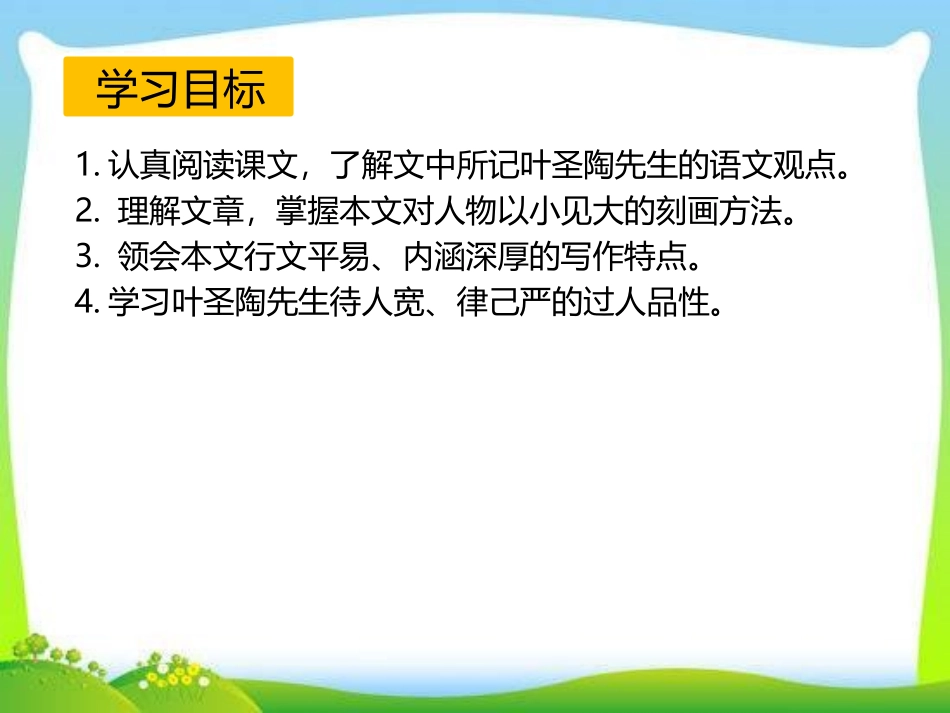 学习目标

1. 认真阅读课文，了解文中所记叶圣陶先生的语文观点。
2. 理解文章，掌握本文对人物以小见大的刻画方法。
3. 领会本文行文平易、内涵深厚的写作特点。
4. 学习叶圣陶先生待人宽、律己严的过人品性。